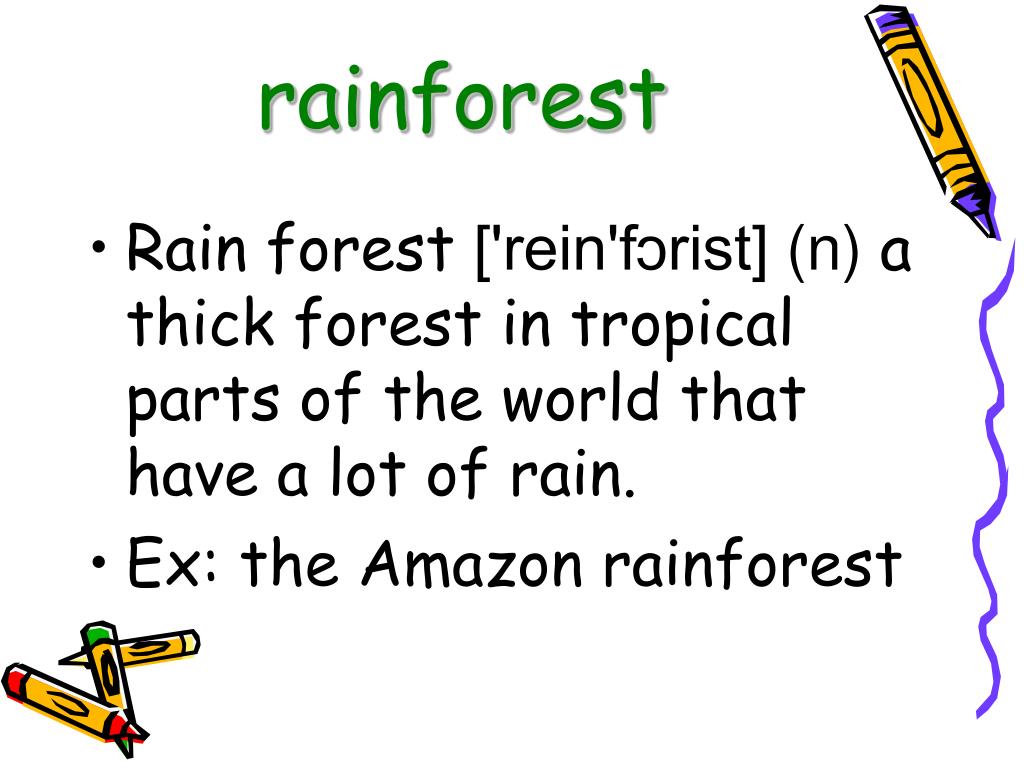 rainforest

• Rain forest ['rein'fɔrist] (n) a thick forest in tropical parts of the world that have a lot of rain.
• Ex: the Amazon rainforest